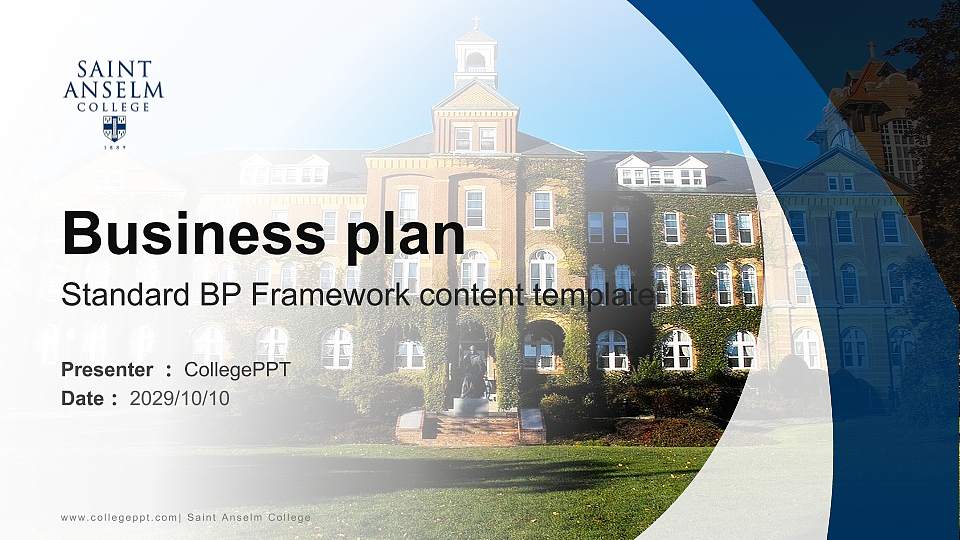 SAINT ANSELM COLLEGE

1889

Business plan

Standard BP Framework content template

Presenter : CollegePPT

Date : 2029/10/10

www.collegeppt.com| Saint Anselm College